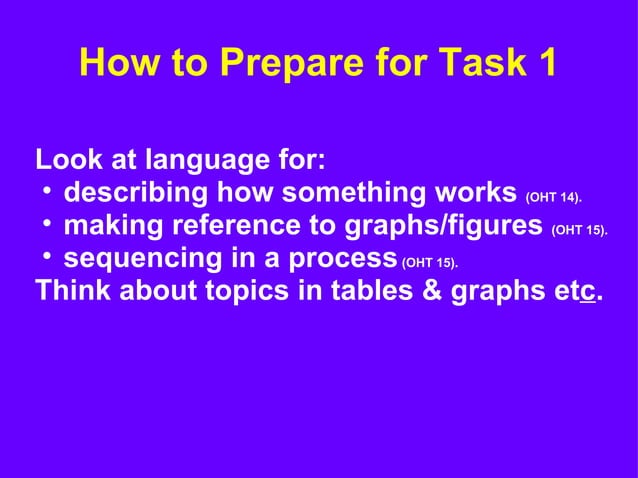 How to Prepare for Task 1

Look at language for:
• describing how something works (OHT 14).
• making reference to graphs/figures (OHT 15).
• sequencing in a process (OHT 15).
Think about topics in tables & graphs etc.